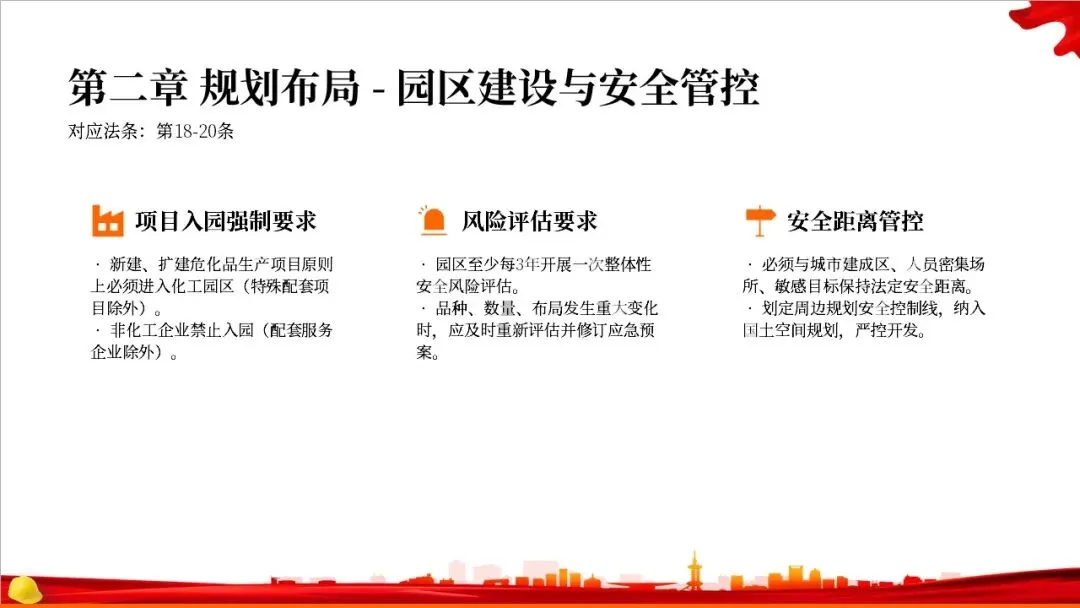 第二章 规划布局 - 园区建设与安全管控

对应法条：第18-20条

项目入园强制要求

· 新建、扩建危化品生产项目原则上必须进入化工园区（特殊配套项目除外）。

· 非化工企业禁止入园（配套服务企业除外）。

风险评估要求

· 园区至少每3年开展一次整体性安全风险评估。

· 品种、数量、布局发生重大变化时，应及时重新评估并修订应急预案。

安全距离管控

· 必须与城市建成区、人员密集场所、敏感目标保持法定安全距离。

· 划定周边规划安全控制线，纳入国土空间规划，严控开发。